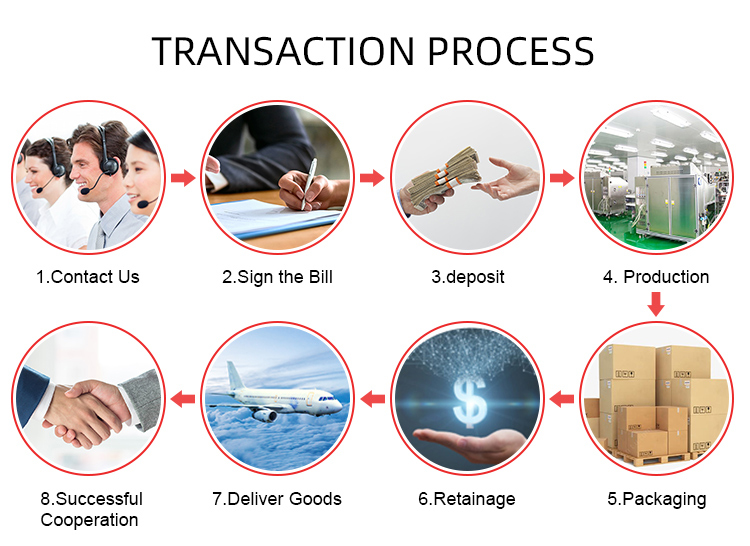 TRANSACTION PROCESS

1.Contact Us

2.Sign the Bill

3.deposit

4. Production

5.Packaging

6.Retainage

7.Deliver Goods

8.Successful Cooperation